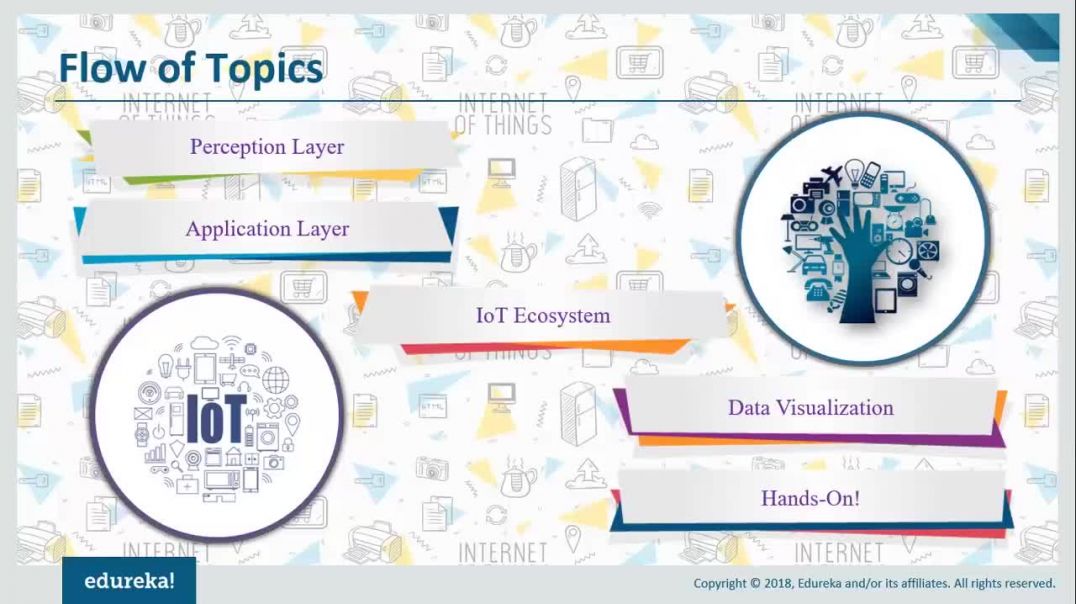 Flow of Topics

INTERNET OF THINGS

INTERNET OF THINGS

INTERNET

Perception Layer

Application Layer

IoT Ecosystem

Data Visualization

Hands-On!

IOT

INTERNET

INTERNET

INTERNET

edureka!

Copyright © 2018, Edureka and/or its affiliates. All rights reserved.